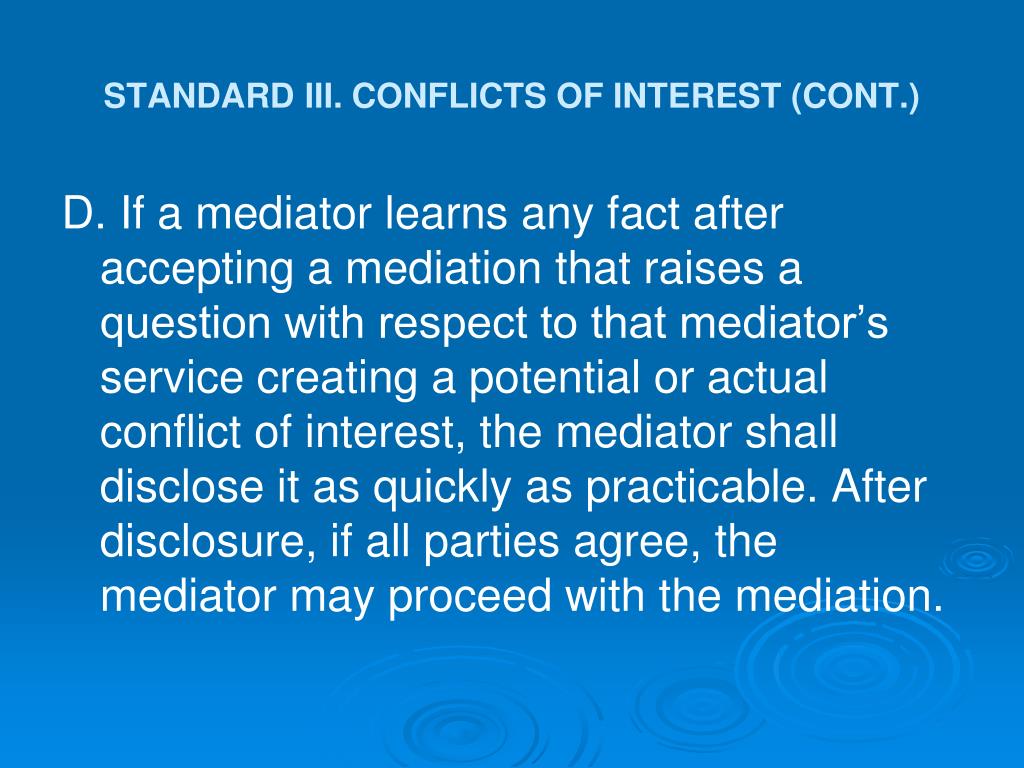 STANDARD III. CONFLICTS OF INTEREST (CONT.)

D. If a mediator learns any fact after accepting a mediation that raises a question with respect to that mediator’s service creating a potential or actual conflict of interest, the mediator shall disclose it as quickly as practicable. After disclosure, if all parties agree, the mediator may proceed with the mediation.